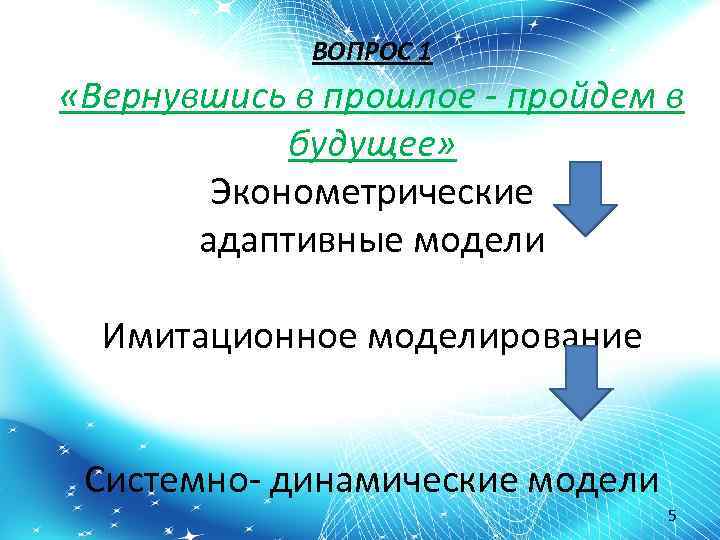 ВОПРОС 1

«Вернувшись в прошлое - пройдем в будущее»

Эконометрические адаптивные модели

Имитационное моделирование

Системно- динамические модели

5